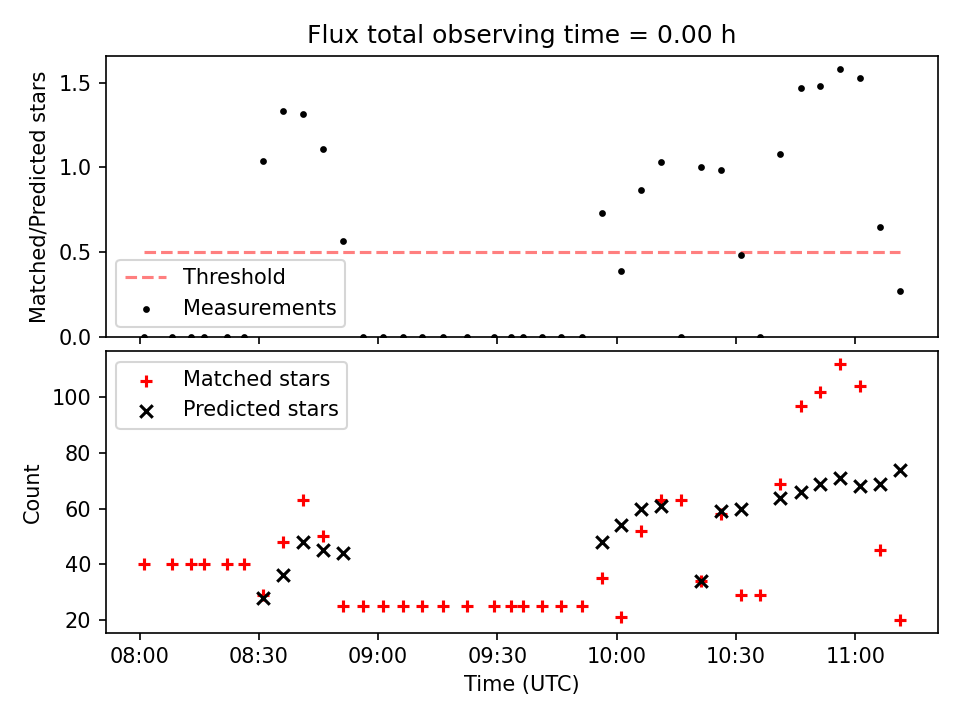 Flux total observing time = 0.00 h

Matched/Predicted stars

1.5
1.0
0.5
0.0

Threshold
Measurements

Matched stars
Predicted stars

Count

100
80
60
40
20

08:00
08:30
09:00
09:30
10:00
10:30
11:00

Time (UTC)